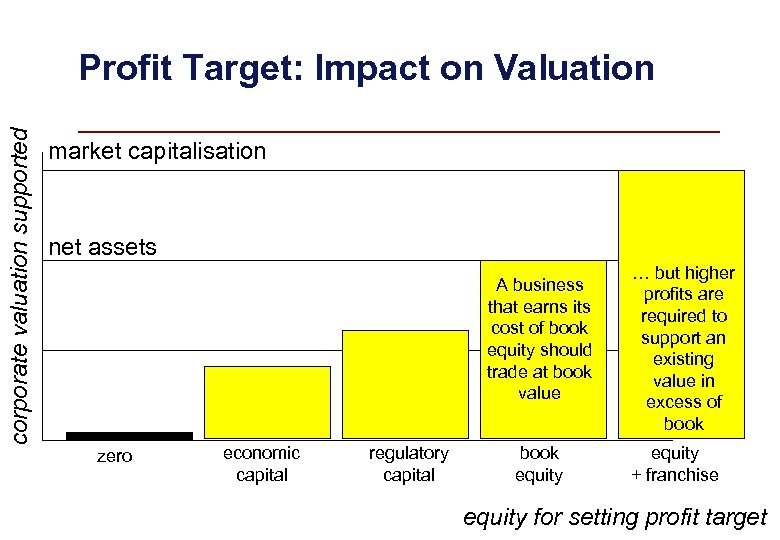 Profit Target: Impact on Valuation

corporate valuation supported

market capitalisation

net assets

A business that earns its cost of book equity should trade at book value

… but higher profits are required to support an existing value in excess of book

zero

economic capital

regulatory capital

book equity

equity + franchise

equity for setting profit target